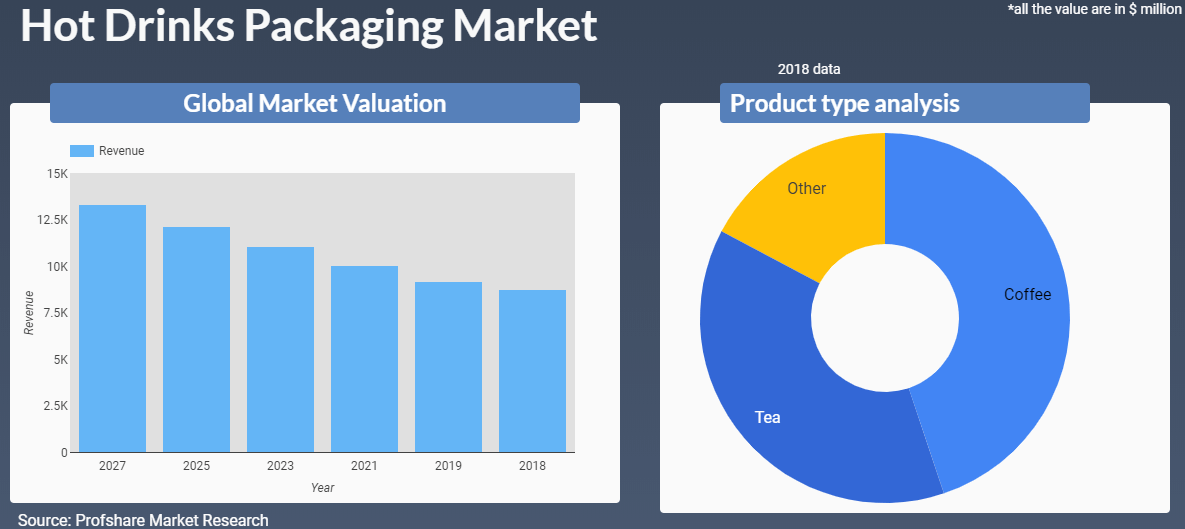 Hot Drinks Packaging Market

*all the value are in $ million

2018 data

Global Market Valuation

Revenue

15K
12.5K
10K
7.5K
5K
2.5K
0

Revenue

2027 2025 2023 2021 2019 2018

Year

Product type analysis

Other

Coffee

Tea

Source: Profshare Market Research